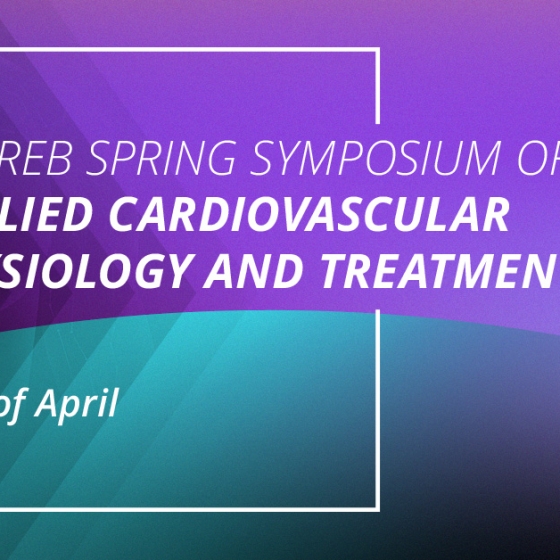 REB SPRING SYMPOSIUM OF
LIED CARDIOVASCULAR
SIOLOGY AND TREATMEN

of April